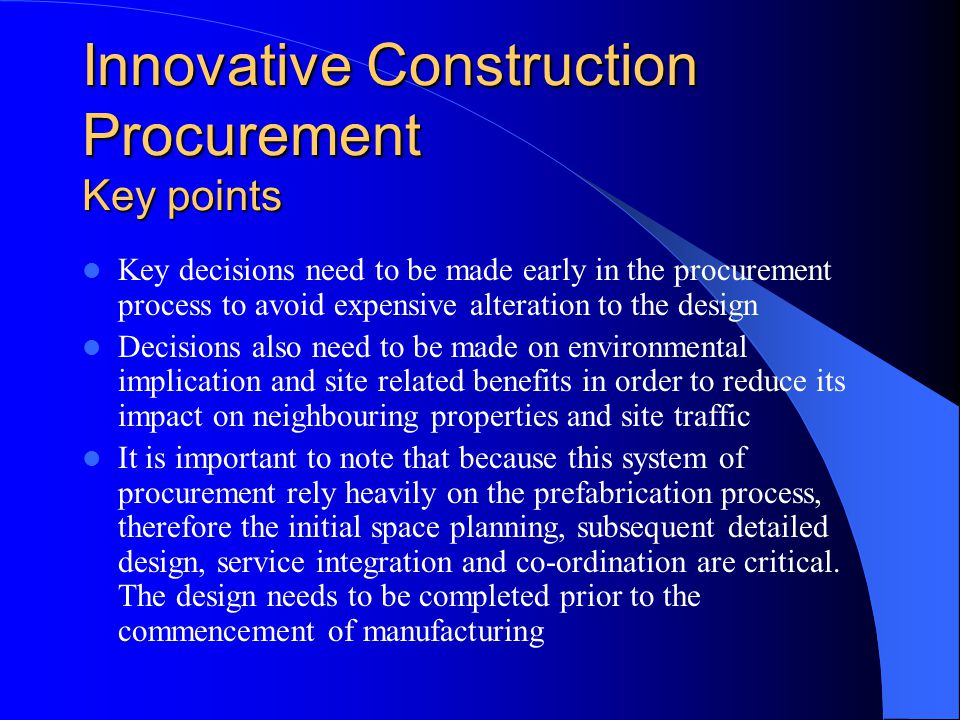 Innovative Construction Procurement
Key points

- Key decisions need to be made early in the procurement process to avoid expensive alteration to the design
- Decisions also need to be made on environmental implication and site related benefits in order to reduce its impact on neighbouring properties and site traffic
- It is important to note that because this system of procurement rely heavily on the prefabrication process, therefore the initial space planning, subsequent detailed design, service integration and co-ordination are critical. The design needs to be completed prior to the commencement of manufacturing